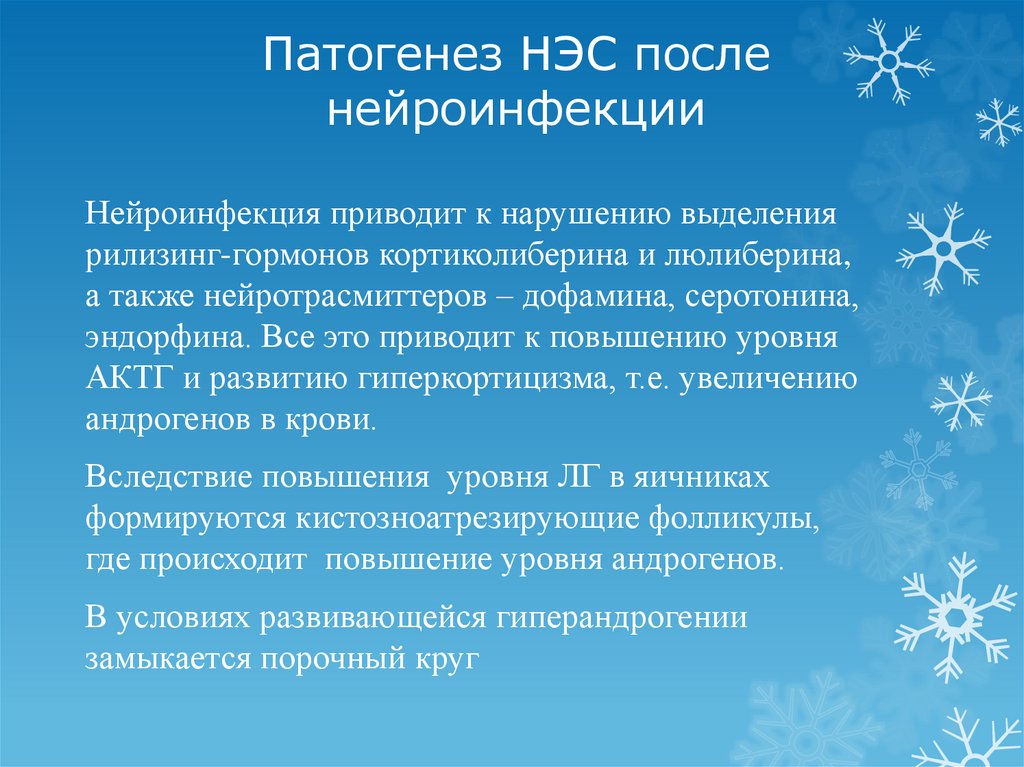 Патогенез НЭС после нейроинфекции

Нейроинфекция приводит к нарушению выделения рилизинг-гормонов кортиколиберина и люлиберина, а также нейротрасмиттеров – дофамина, серотонина, эндорфина. Все это приводит к повышению уровня АКТГ и развитию гиперкортицизма, т.е. увеличению андрогенов в крови.

Вследствие повышения уровня ЛГ в яичниках формируются кистозноатрезирующие фолликулы, где происходит повышение уровня андрогенов.

В условиях развивающейся гиперандрогении замыкается порочный круг